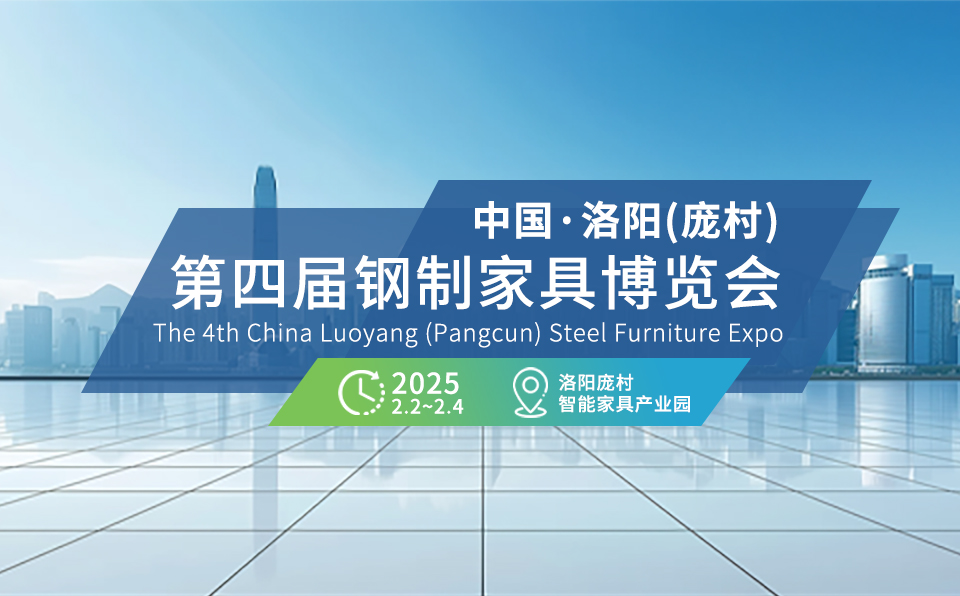 中国·洛阳(庞村)
第四届钢制家具博览会
The 4th China Luoyang (Pangcun) Steel Furniture Expo

2025
2.2~2.4

洛阳庞村
智能家具产业园